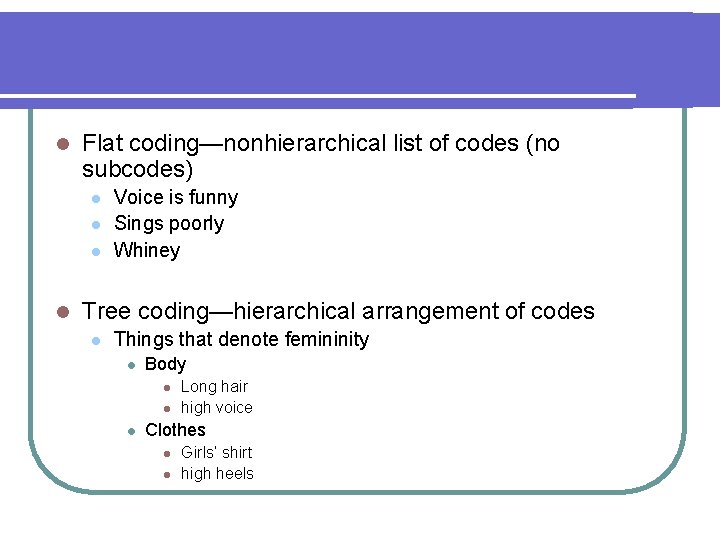 Flat coding—nonhierarchical list of codes (no subcodes)

Voice is funny

Sings poorly

Whiney

Tree coding—hierarchical arrangement of codes

Things that denote femininity

Body

Long hair

high voice

Clothes

Girls' shirt

high heels